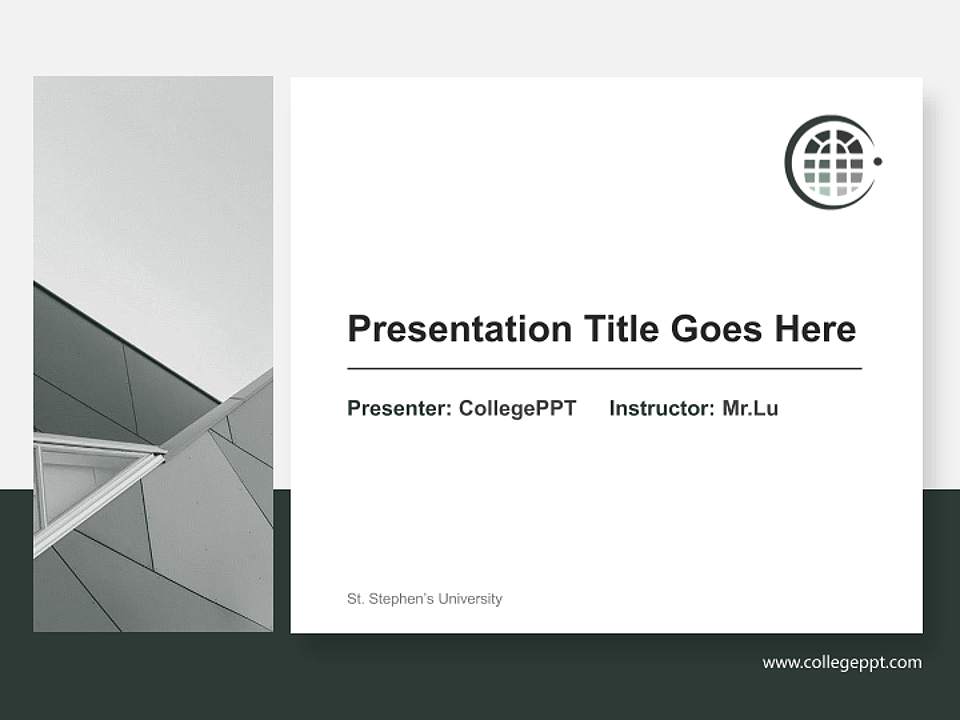 Presentation Title Goes Here

Presenter: CollegePPT Instructor: Mr.Lu

St. Stephen's University

www.collegeppt.com